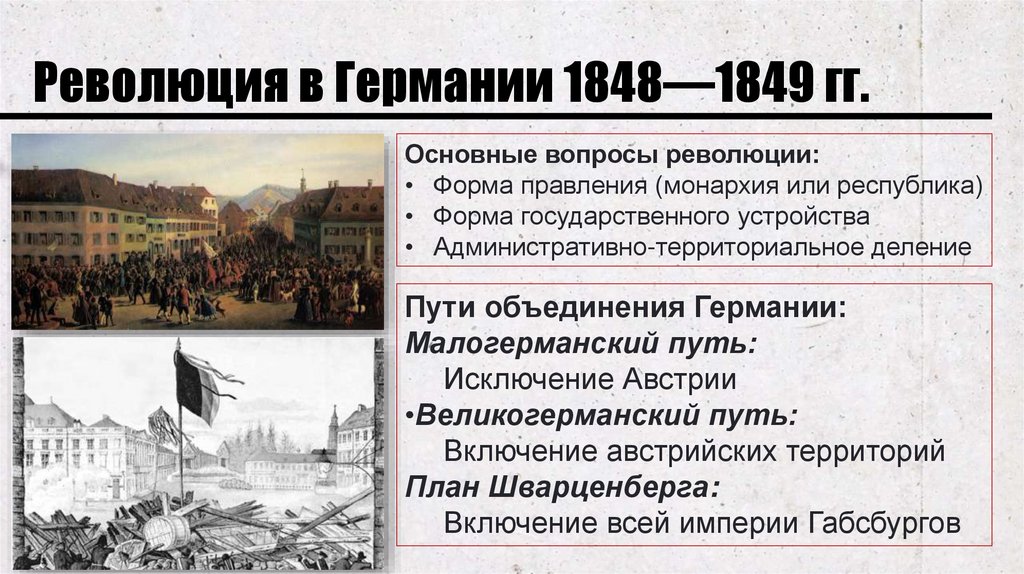 Революция в Германии 1848—1849 гг.

Основные вопросы революции:
• Форма правления (монархия или республика)
• Форма государственного устройства
• Административно-территориальное деление

Пути объединения Германии:
Малогерманский путь:
Исключение Австрии
•Великогерманский путь:
Включение австрийских территорий
План Шварценберга:
Включение всей империи Габсбургов